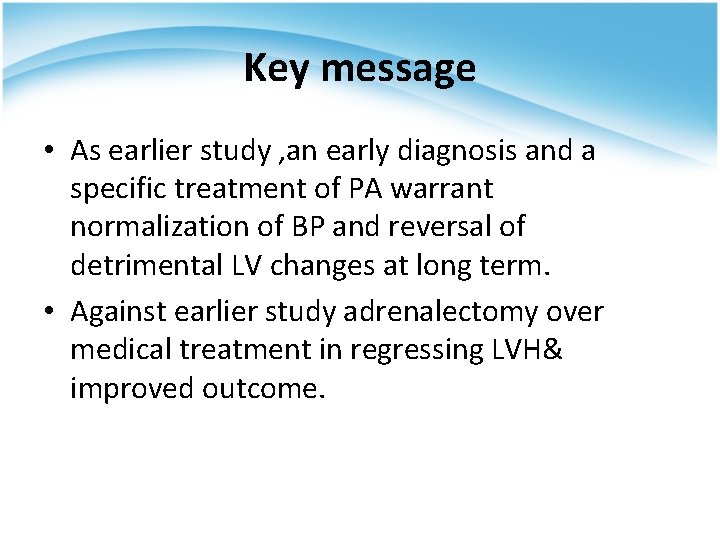 Key message

• As earlier study ,an early diagnosis and a specific treatment of PA warrant normalization of BP and reversal of detrimental LV changes at long term.

• Against earlier study adrenalectomy over medical treatment in regressing LVH& improved outcome.